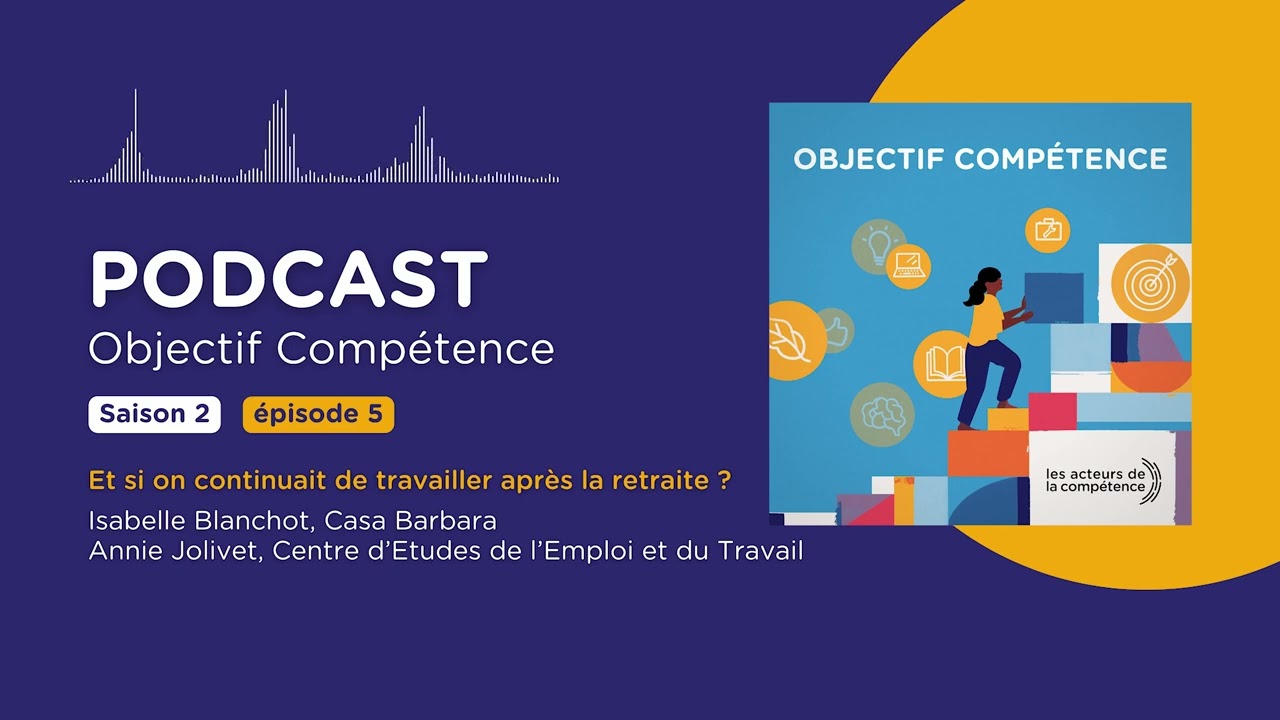 PODCAST
Objectif Compétence

Saison 2 épisode 5

Et si on continuait de travailler après la retraite ?

Isabelle Blanchot, Casa Barbara
Annie Jolivet, Centre d'Etudes de l'Emploi et du Travail

OBJECTIF COMPÉTENCE

les acteurs de la compétence